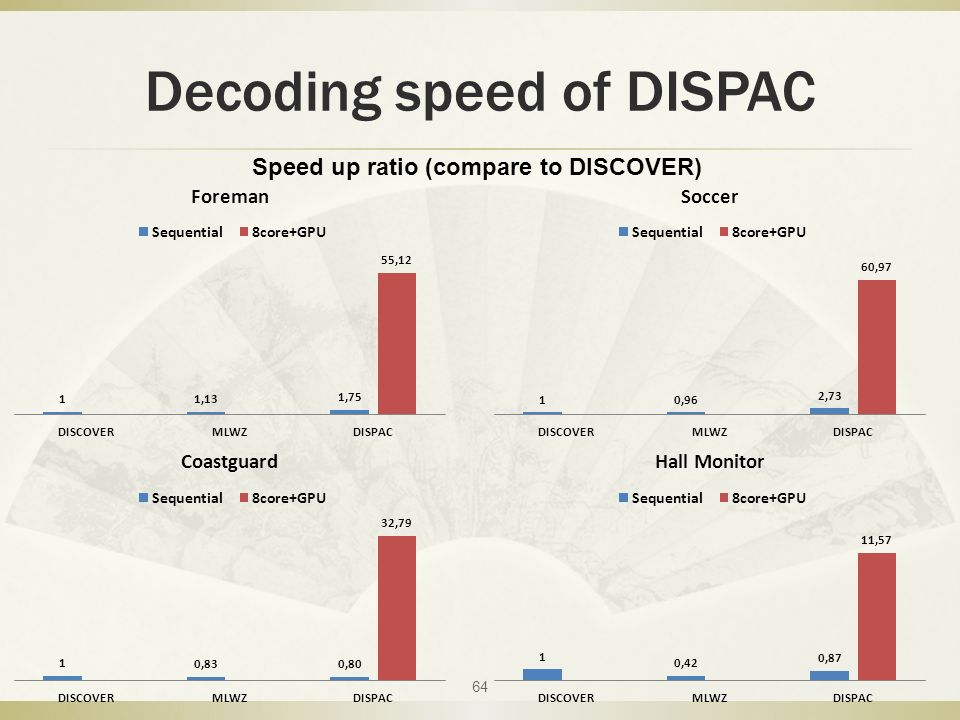 Decoding speed of DISPAC

Speed up ratio (compare to DISCOVER)

Foreman

Sequential 8core+GPU

1 1,13 1,75 55,12

DISCOVER MLWZ DISPAC

Soccer

Sequential 8core+GPU

1 0,96 2,73 60,97

DISCOVER MLWZ DISPAC

Coastguard

Sequential 8core+GPU

1 0,83 0,80 32,79

DISCOVER MLWZ DISPAC

Hall Monitor

Sequential 8core+GPU

1 0,42 0,87 11,57

DISCOVER MLWZ DISPAC

64